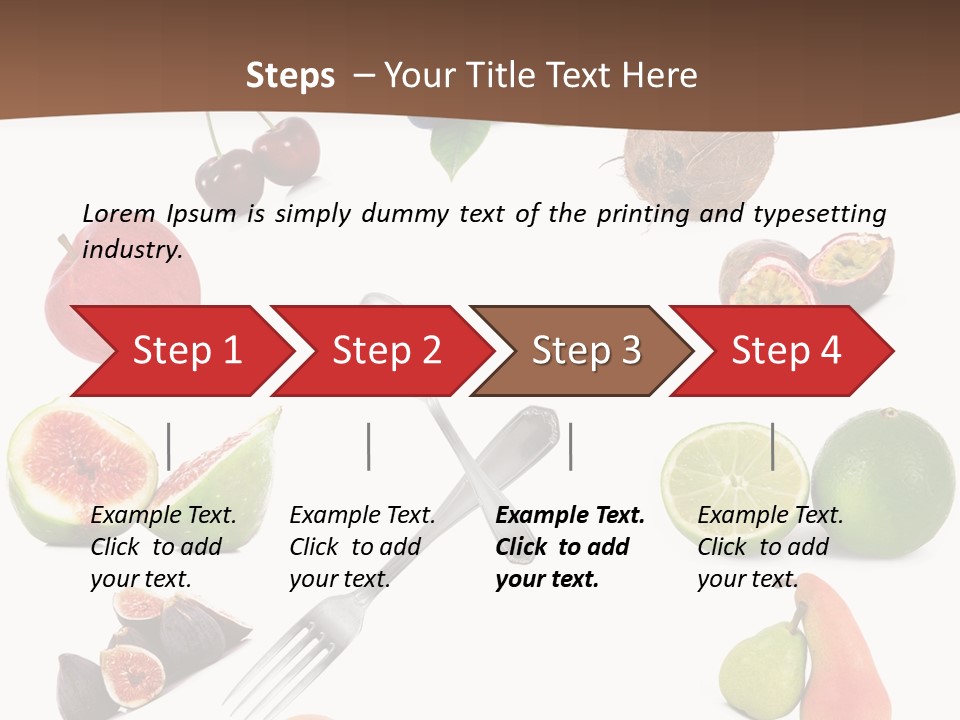 Steps – Your Title Text Here

Lorem Ipsum is simply dummy text of the printing and typesetting industry.

Step 1

Step 2

Step 3

Step 4

Example Text. Click to add your text.

Example Text. Click to add your text.

Example Text. Click to add your text.

Example Text. Click to add your text.